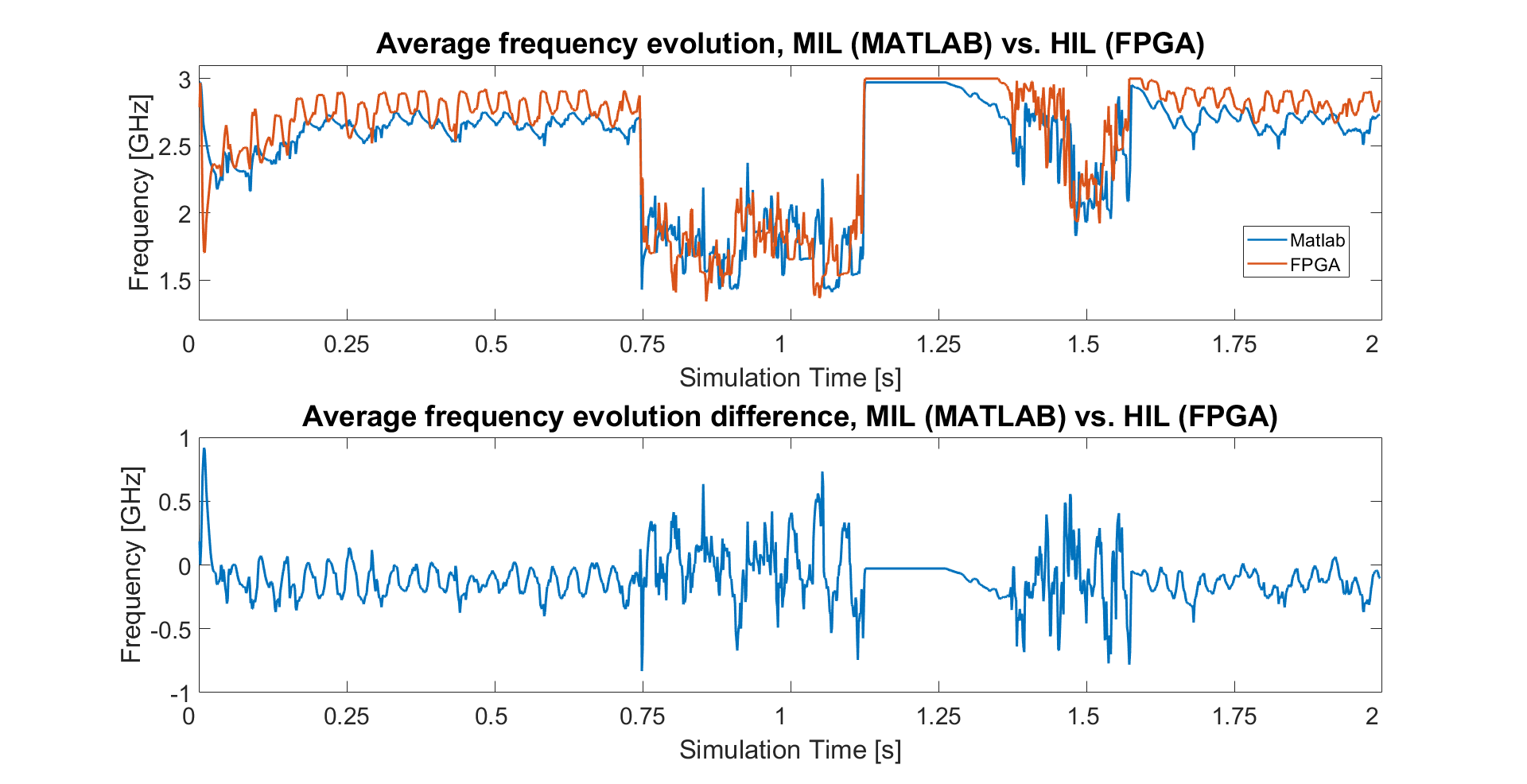 Average frequency evolution, MIL (MATLAB) vs. HIL (FPGA)

Frequency [GHz]

3
2.5
2
1.5

Matlab
FPGA

0 0.25 0.5 0.75 1 1.25 1.5 1.75 2

Simulation Time [s]

Average frequency evolution difference, MIL (MATLAB) vs. HIL (FPGA)

Frequency [GHz]

1
0.5
0
-0.5
-1

0 0.25 0.5 0.75 1 1.25 1.5 1.75 2

Simulation Time [s]